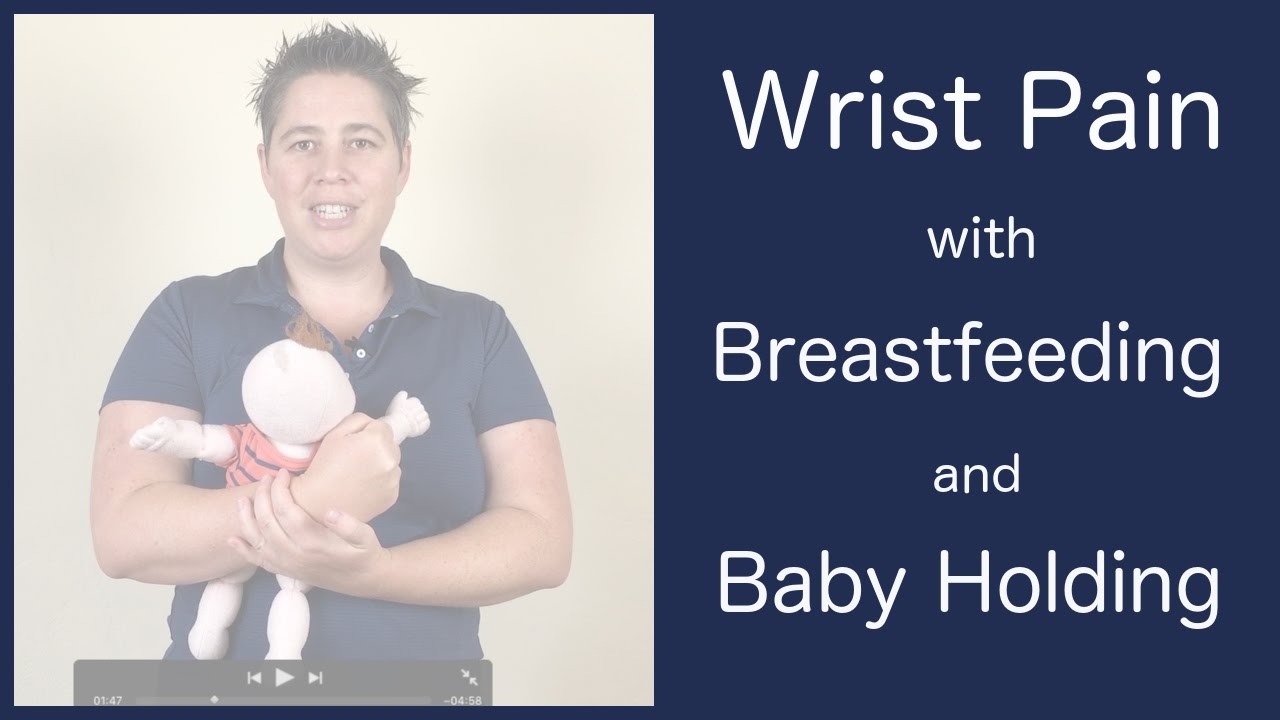 01:47

-04:58

Wrist Pain

with

Breastfeeding

and

Baby Holding